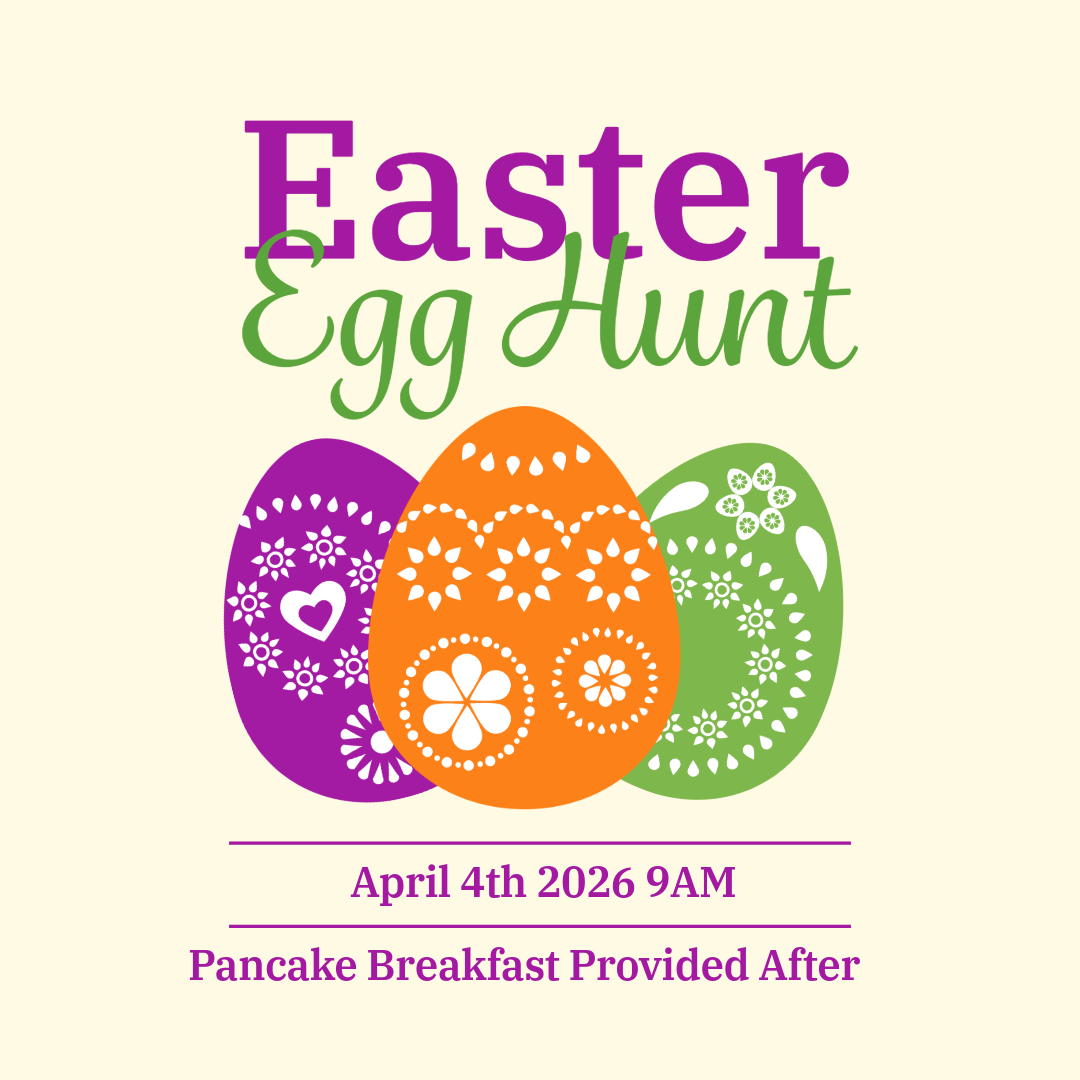 Easter
Egg Hunt

April 4th 2026 9AM

Pancake Breakfast Provided After